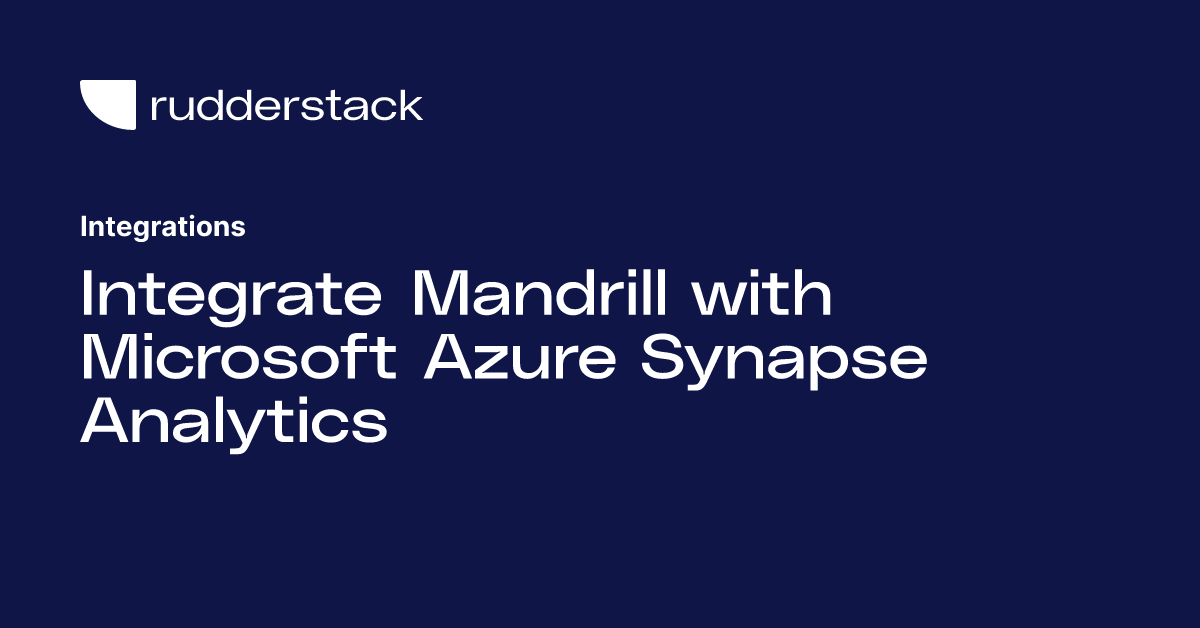 rudderstack

Integrations

Integrate Mandrill with Microsoft Azure Synapse Analytics